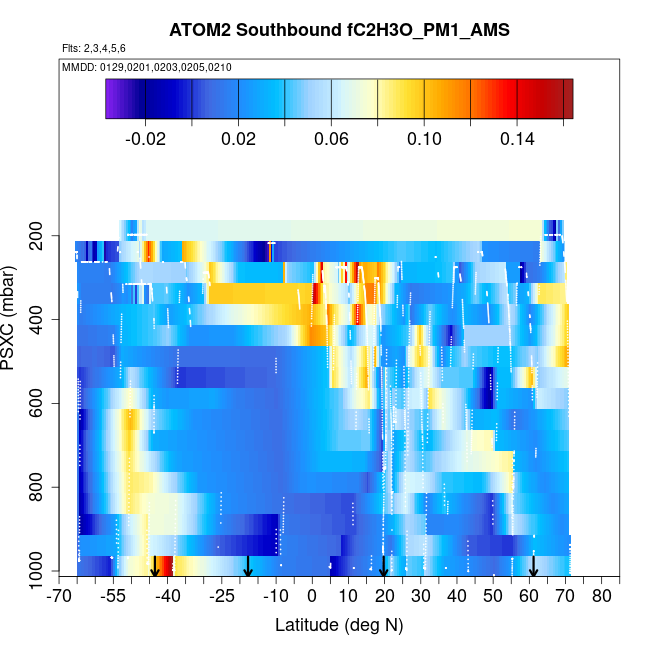 ATOM2 Southbound fC2H3O_PM1_AMS

Flts: 2,3,4,5,6

MMDD: 0129,0201,0203,0205,0210

-0.02
0.02
0.06
0.10
0.14

PSXC (mbar)

200
400
600
800
1000

-70 -55 -40 -25 -10 0 10 20 30 40 50 60 70 80

Latitude (deg N)